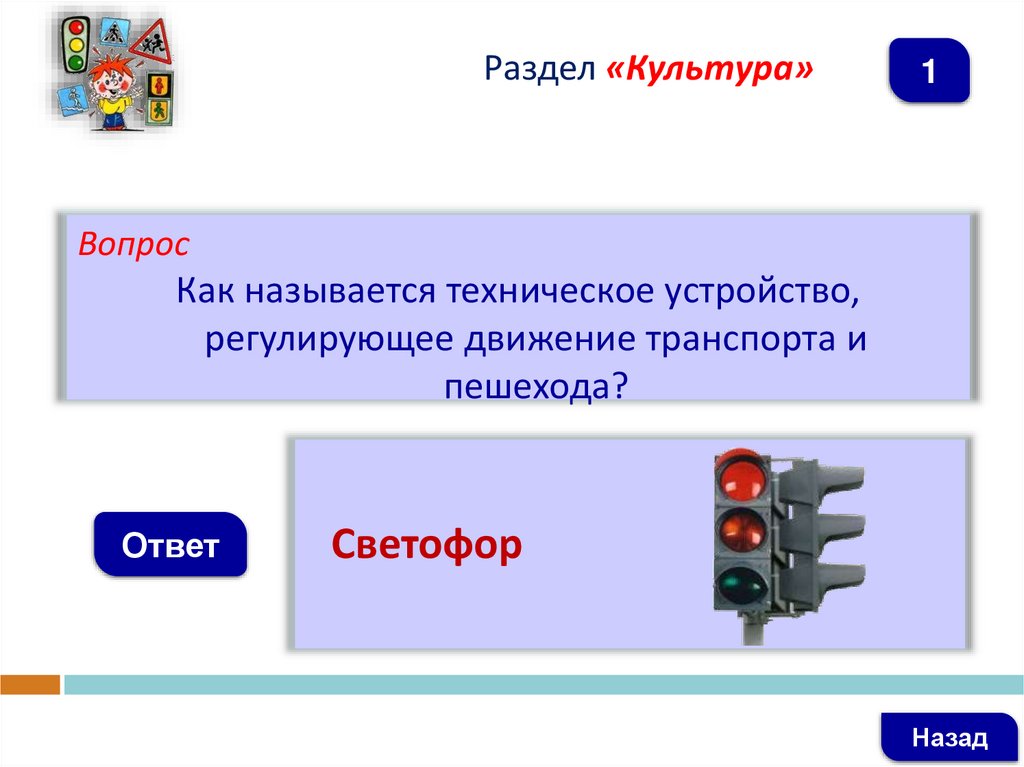 Раздел «Культура»

1

Вопрос
Как называется техническое устройство, регулирующее движение транспорта и пешехода?

Ответ

Светофор

Назад